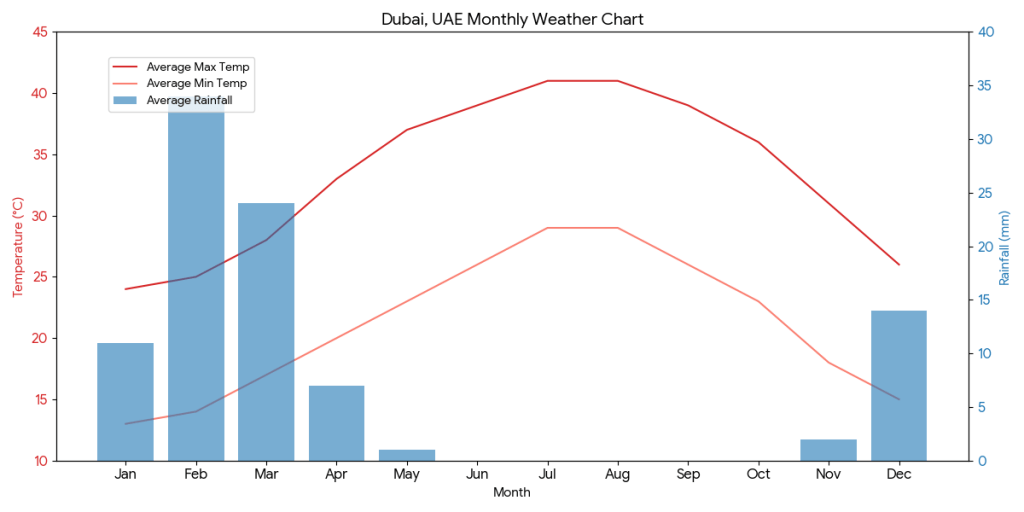 Dubai, UAE Monthly Weather Chart

Average Max Temp
Average Min Temp
Average Rainfall

Temperature (°C)
45
40
35
30
25
20
15
10

Rainfall (mm)
40
35
30
25
20
15
10
5
0

Jan Feb Mar Apr May Jun Jul Aug Sep Oct Nov Dec
Month